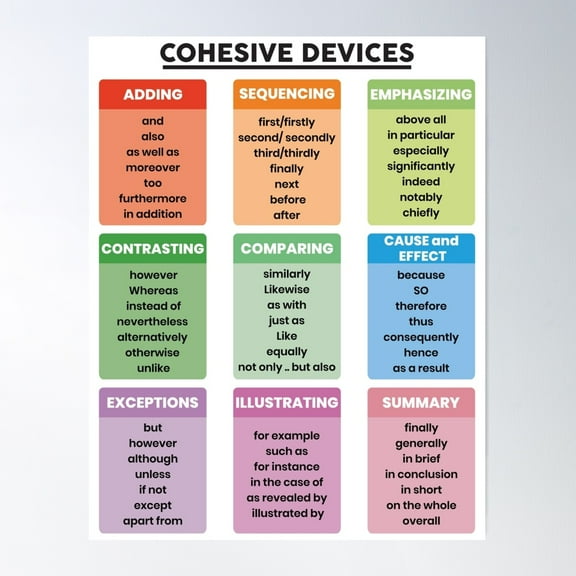 COHESIVE DEVICES

ADDING
and
also
as well as
moreover
too
furthermore
in addition

SEQUENCING
first/firstly
second/ secondly
third/thirdly
finally
next
before
after

EMPHASIZING
above all
in particular
especially
significantly
indeed
notably
chiefly

CONTRASTING
however
Whereas
instead of
nevertheless
alternatively
otherwise
unlike

COMPARING
similarly
Likewise
as with
just as
Like
equally
not only .. but also

CAUSE and EFFECT
because
SO
therefore
thus
consequently
hence
as a result

EXCEPTIONS
but
however
although
unless
if not
except
apart from

ILLUSTRATING
for example
such as
for instance
in the case of
as revealed by
illustrated by

SUMMARY
finally
generally
in brief
in conclusion
in short
on the whole
overall